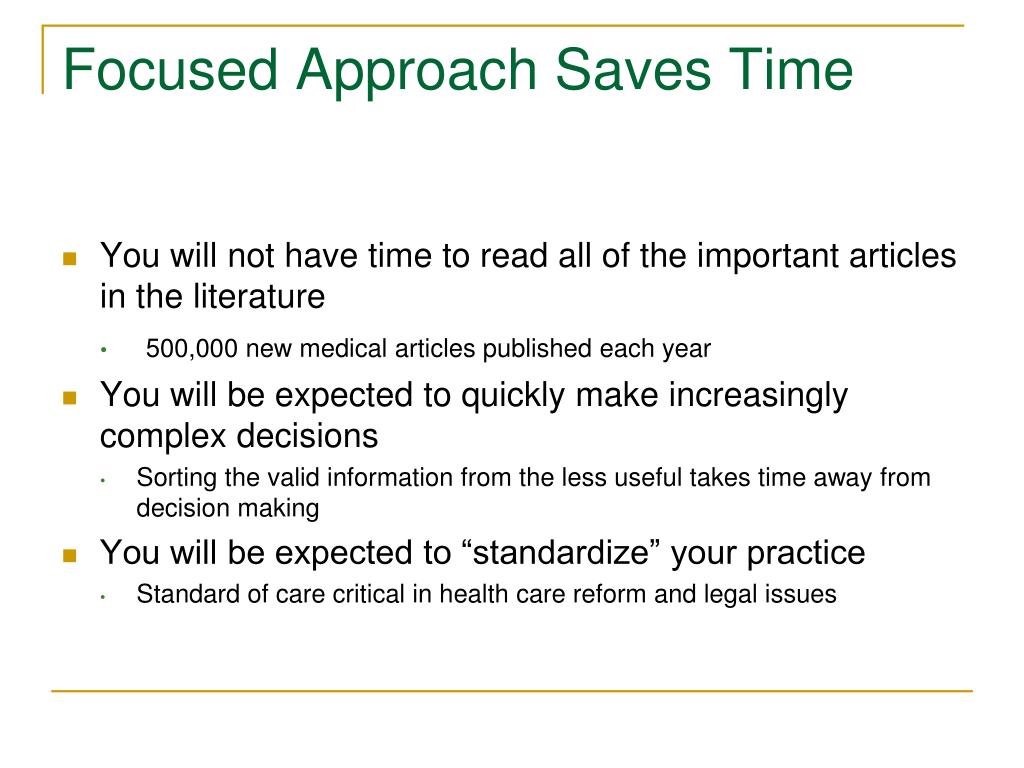 Focused Approach Saves Time

- You will not have time to read all of the important articles in the literature
  - 500,000 new medical articles published each year
- You will be expected to quickly make increasingly complex decisions
  - Sorting the valid information from the less useful takes time away from decision making
- You will be expected to “standardize” your practice
  - Standard of care critical in health care reform and legal issues